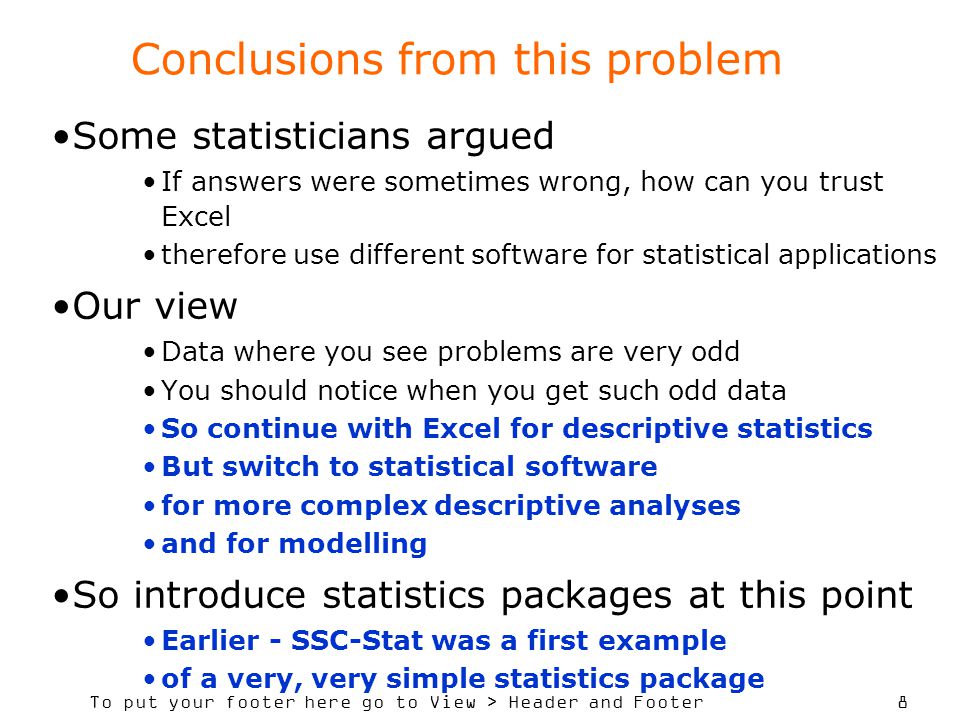 Conclusions from this problem

•Some statisticians argued

•If answers were sometimes wrong, how can you trust Excel

•therefore use different software for statistical applications

•Our view

•Data where you see problems are very odd

•You should notice when you get such odd data

•So continue with Excel for descriptive statistics

•But switch to statistical software

•for more complex descriptive analyses

•and for modelling

•So introduce statistics packages at this point

•Earlier - SSC-Stat was a first example

•of a very, very simple statistics package

To put your footer here go to View > Header and Footer

8